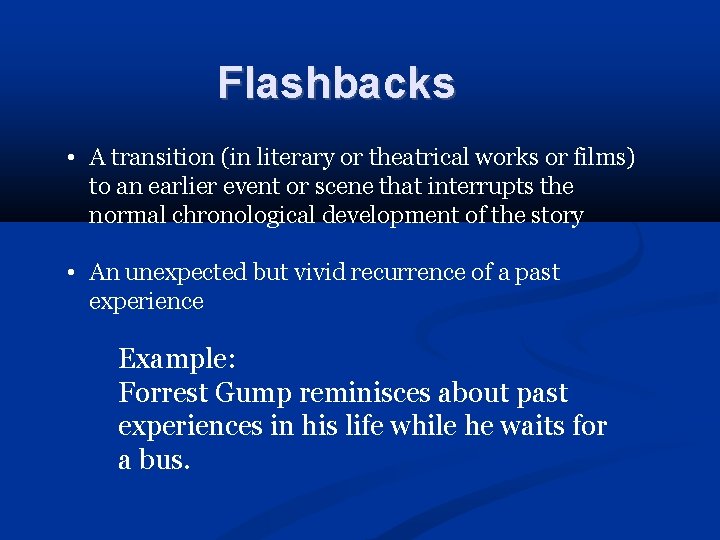 Flashbacks

• A transition (in literary or theatrical works or films) to an earlier event or scene that interrupts the normal chronological development of the story

• An unexpected but vivid recurrence of a past experience

Example:
Forrest Gump reminisces about past experiences in his life while he waits for a bus.